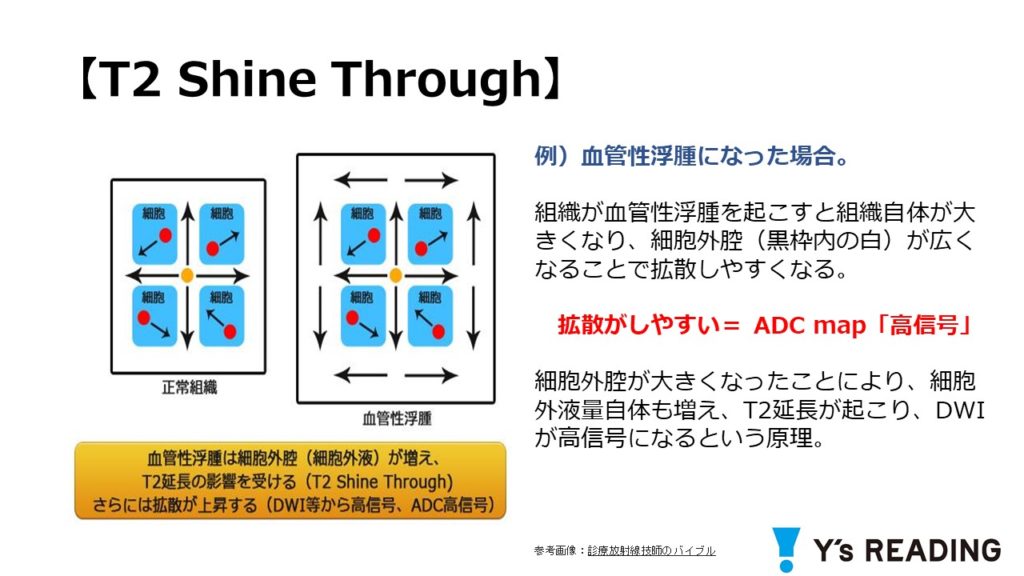 【T2 Shine Through】

細胞 細胞
細胞 細胞
正常組織

細胞 細胞
細胞 細胞
血管性浮腫

血管性浮腫は細胞外腔（細胞外液）が増え、
T2延長の影響を受ける（T2 Shine Through）
さらには拡散が上昇する（DWI等から高信号、ADC高信号）

例）血管性浮腫になった場合。

組織が血管性浮腫を起こすと組織自体が大きくなり、細胞外腔（黒枠内の白）が広くなることで拡散しやすくなる。

拡散がしやすい＝ ADC map「高信号」

細胞外腔が大きくなったことにより、細胞外液量自体も増え、T2延長が起こり、DWIが高信号になるという原理。

参考画像：診療放射線技師のバイブル

Y's READING